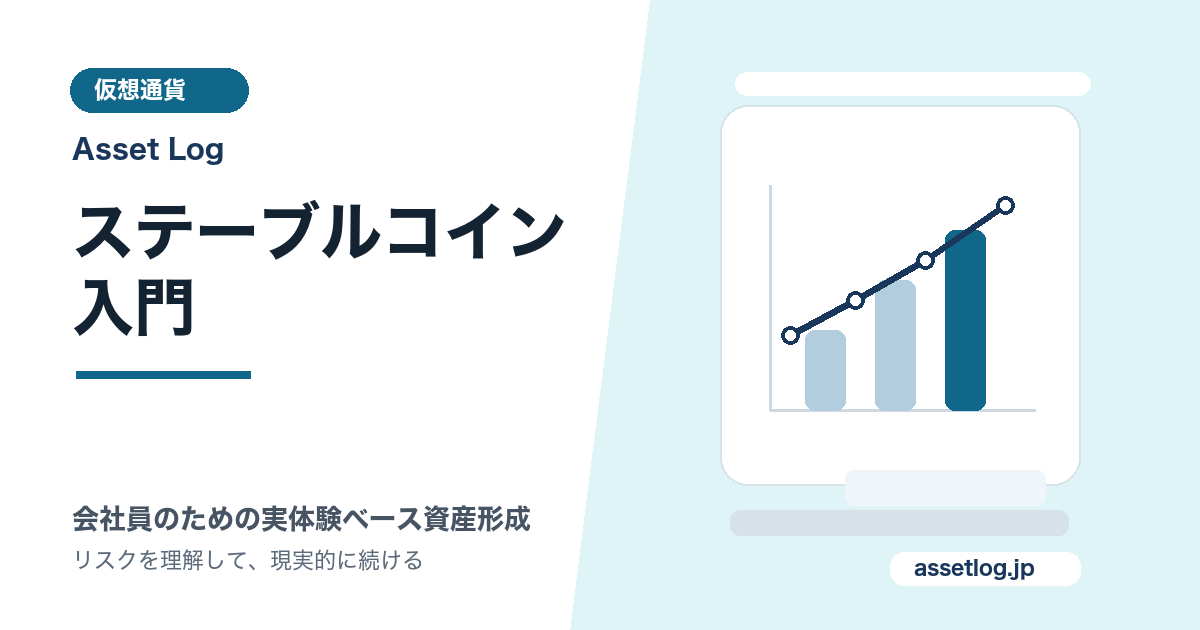 仮想通貨

Asset Log

ステーブルコイン入門

会社員のための実体験ベース資産形成

リスクを理解して、現実的に続ける

assetlog.jp